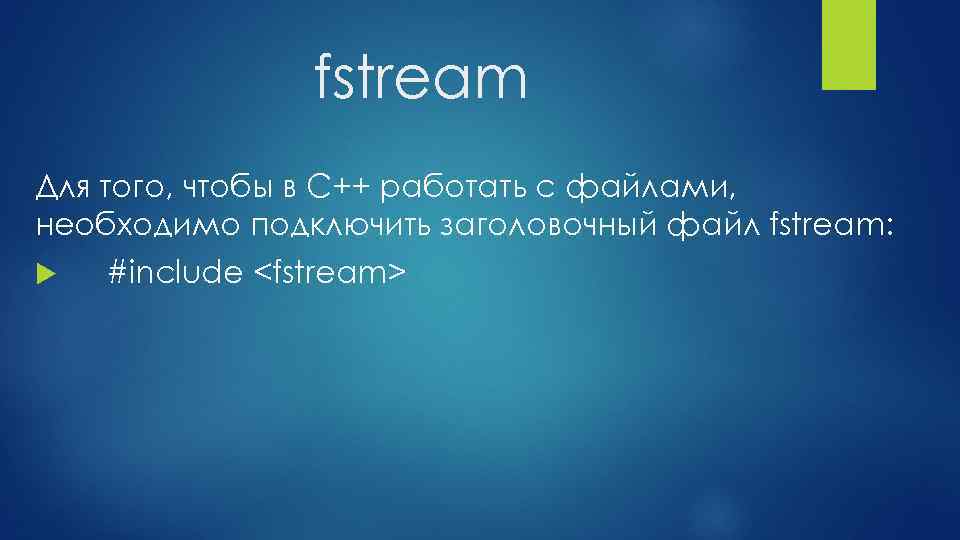 fstream

Для того, чтобы в С++ работать с файлами, необходимо подключить заголовочный файл fstream:

#include <fstream>